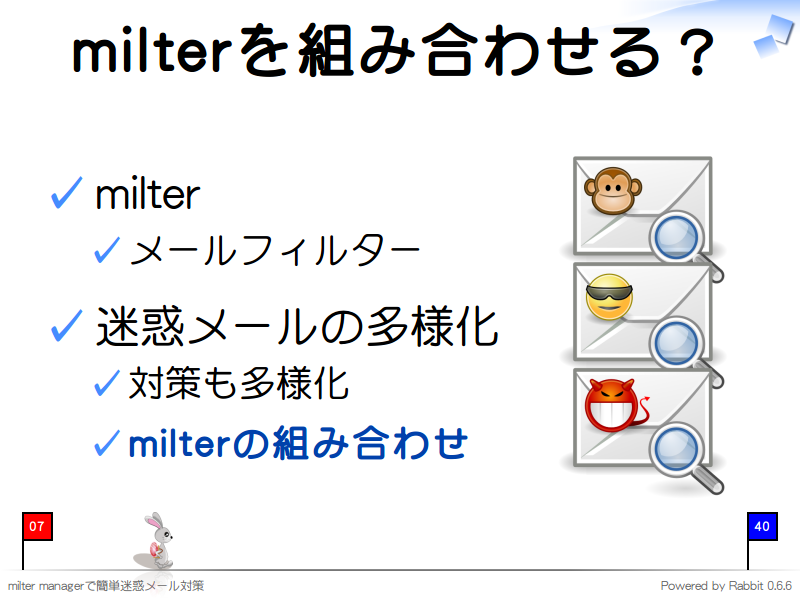 milterを組み合わせる？

✓ milter

✓ メールフィルター

✓ 迷惑メールの多様化

✓ 対策も多様化

✓ milterの組み合わせ

07

40

milter managerで簡単迷惑メール対策

Powered by Rabbit 0.6.6